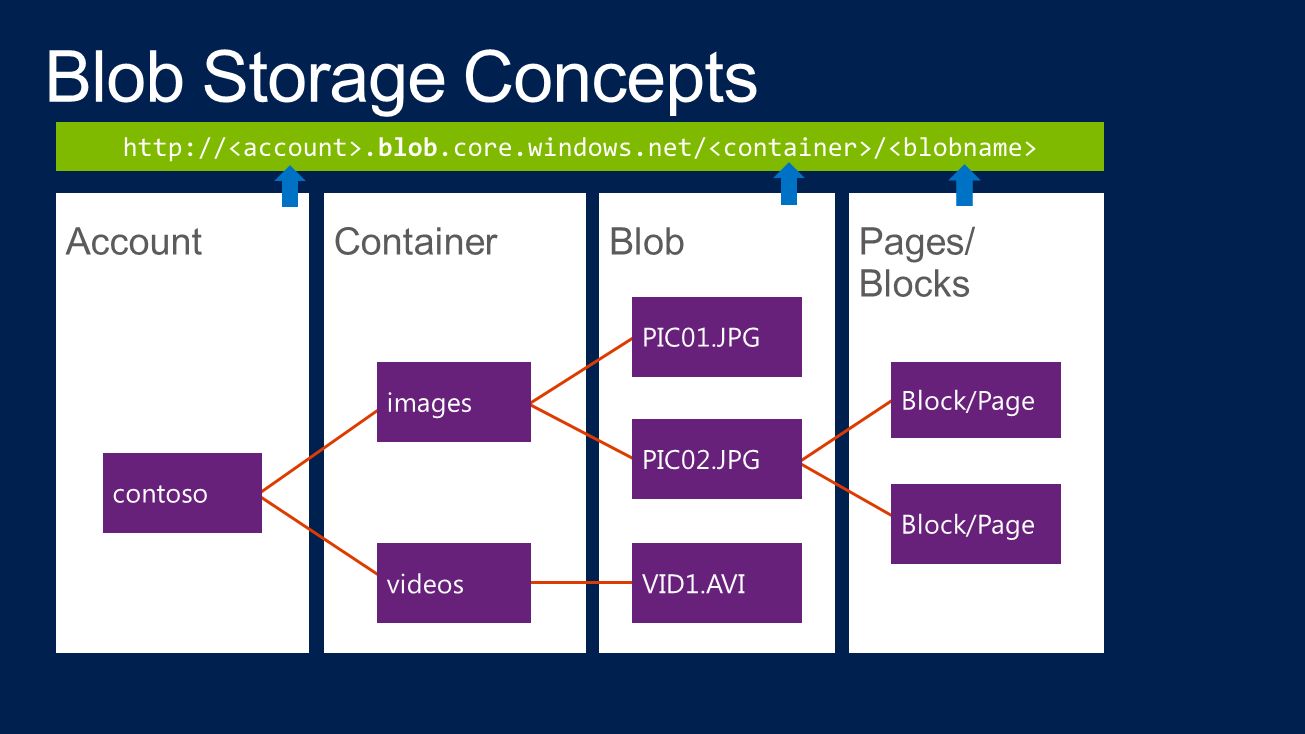 Blob Storage Concepts

http://<account>.blob.core.windows.net/<container>/<blobname>

Account

contoso

Container

images

videos

Blob

PIC01.JPG

PIC02.JPG

VID1.AVI

Pages/
Blocks

Block/Page

Block/Page